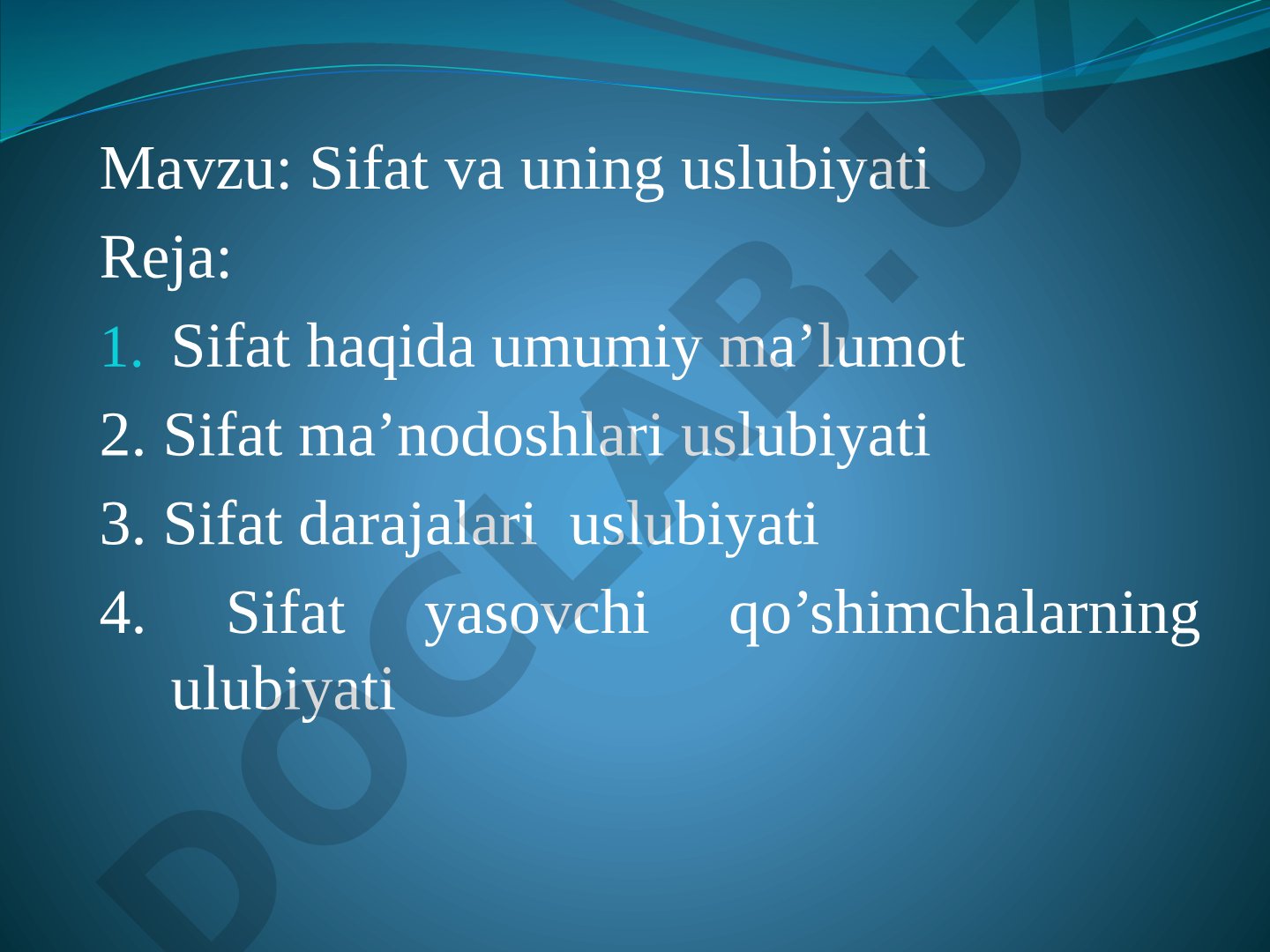 Mavzu: Sifat va uning uslubiyati

Reja:

1. Sifat haqida umumiy ma’lumot

2. Sifat ma’nodoshlari uslubiyati

3. Sifat darajalari uslubiyati

4. Sifat yasovchi qo’shimchalarning ulubiyati

DOCLAB.UZ